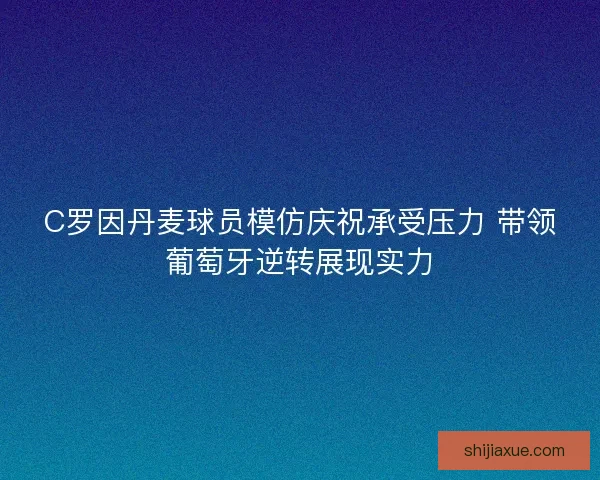 C罗因丹麦球员模仿庆祝承受压力 带领葡萄牙逆转展现实力

shijiaxue.com